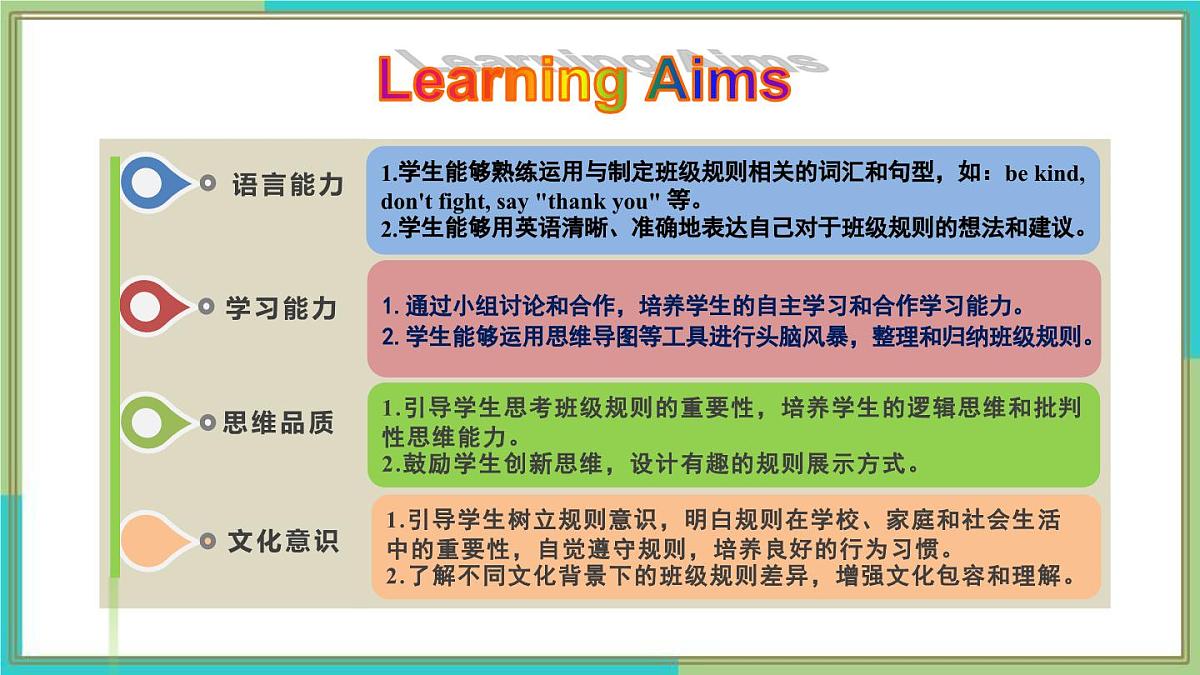 Learning Aims

语言能力

1.学生能够熟练运用与制定班级规则相关的词汇和句型，如：be kind, don't fight, say "thank you" 等。
2.学生能够用英语清晰、准确地表达自己对于班级规则的想法和建议。

学习能力

1. 通过小组讨论和合作，培养学生的自主学习和合作学习能力。
2. 学生能够运用思维导图等工具进行头脑风暴，整理和归纳班级规则。

思维品质

1.引导学生思考班级规则的重要性，培养学生的逻辑思维和批判性思维能力。
2.鼓励学生创新思维，设计有趣的规则展示方式。

文化意识

1.引导学生树立规则意识，明白规则在学校、家庭和社会生活中的重要性，自觉遵守规则，培养良好的行为习惯。
2.了解不同文化背景下的班级规则差异，增强文化包容和理解。